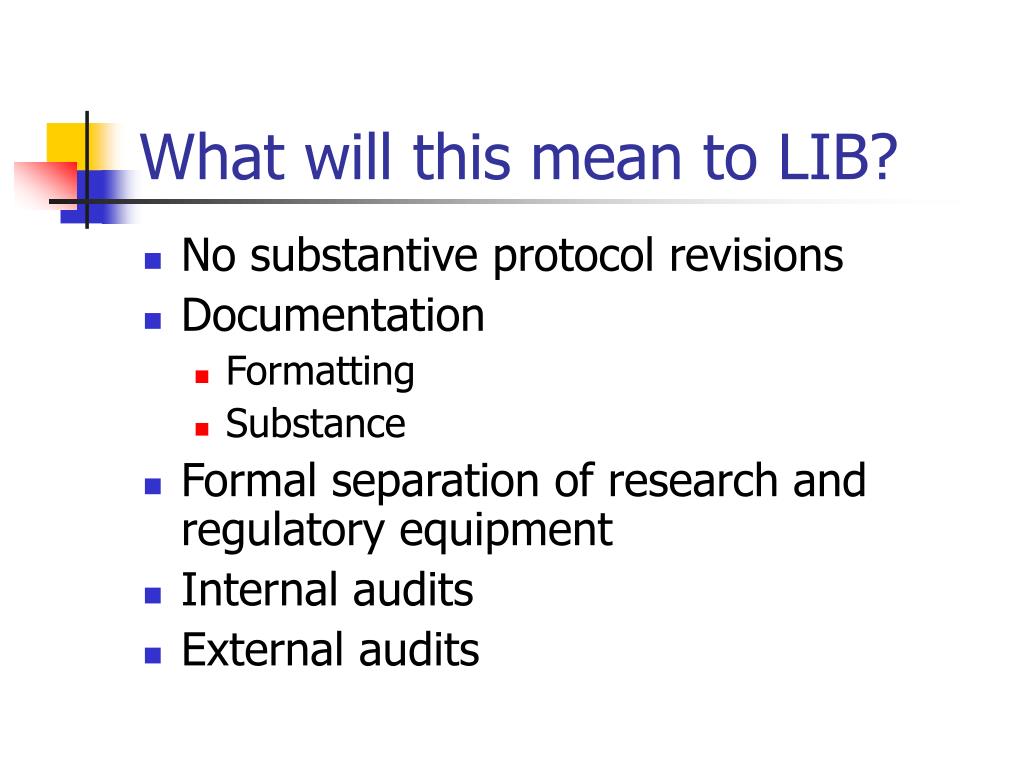 What will this mean to LIB?

- No substantive protocol revisions
- Documentation
  - Formatting
  - Substance
- Formal separation of research and regulatory equipment
- Internal audits
- External audits